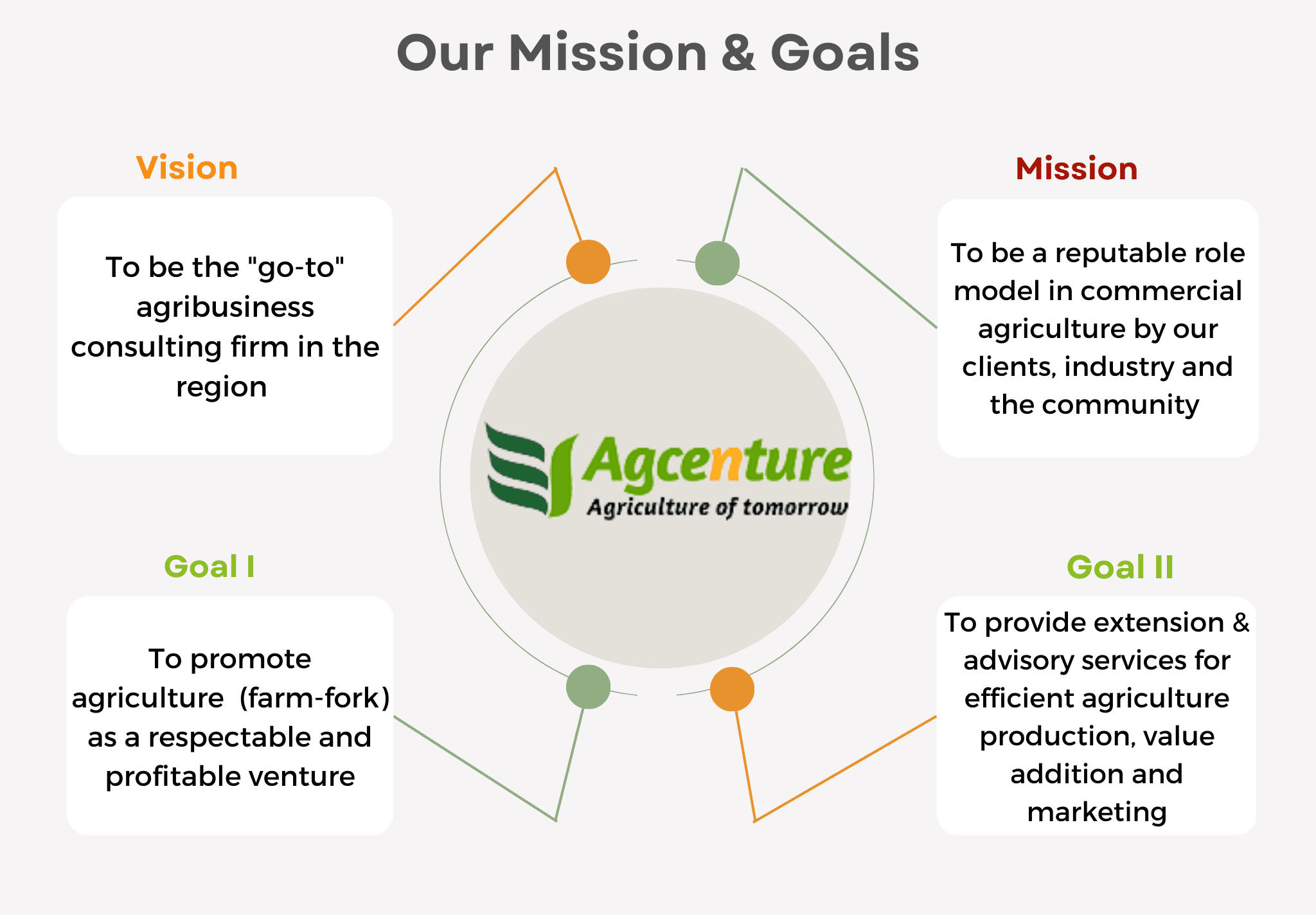 Our Mission & Goals

Vision

To be the "go-to" agribusiness consulting firm in the region

Mission

To be a reputable role model in commercial agriculture by our clients, industry and the community

Agcenture
Agriculture of tomorrow

Goal I

To promote agriculture  (farm-fork) as a respectable and profitable venture

Goal II

To provide extension & advisory services for efficient agriculture production, value addition and marketing